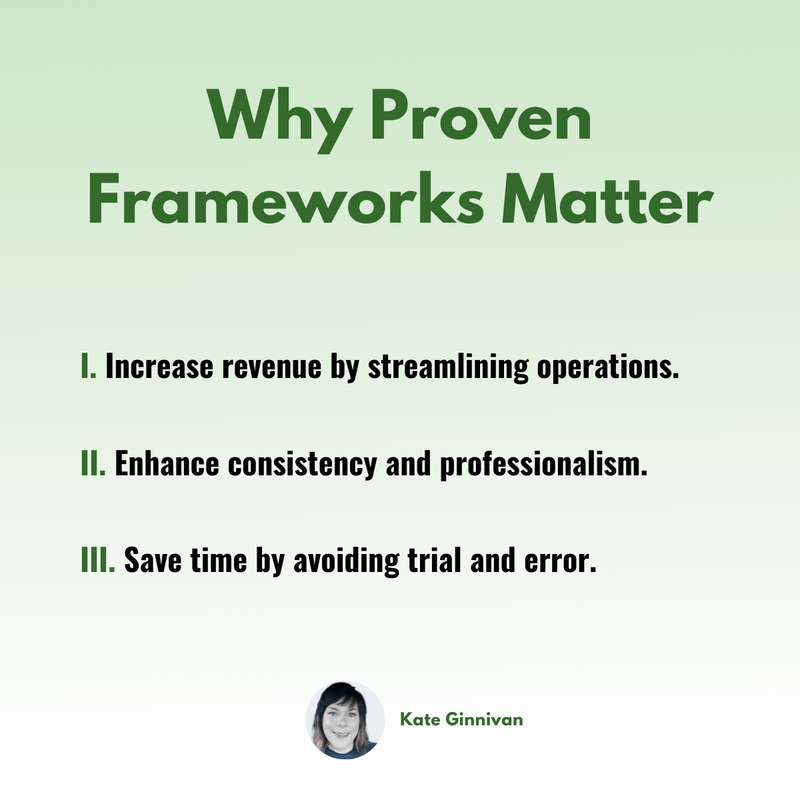 Why Proven Frameworks Matter

I. Increase revenue by streamlining operations.

II. Enhance consistency and professionalism.

III. Save time by avoiding trial and error.

Kate Ginnivan